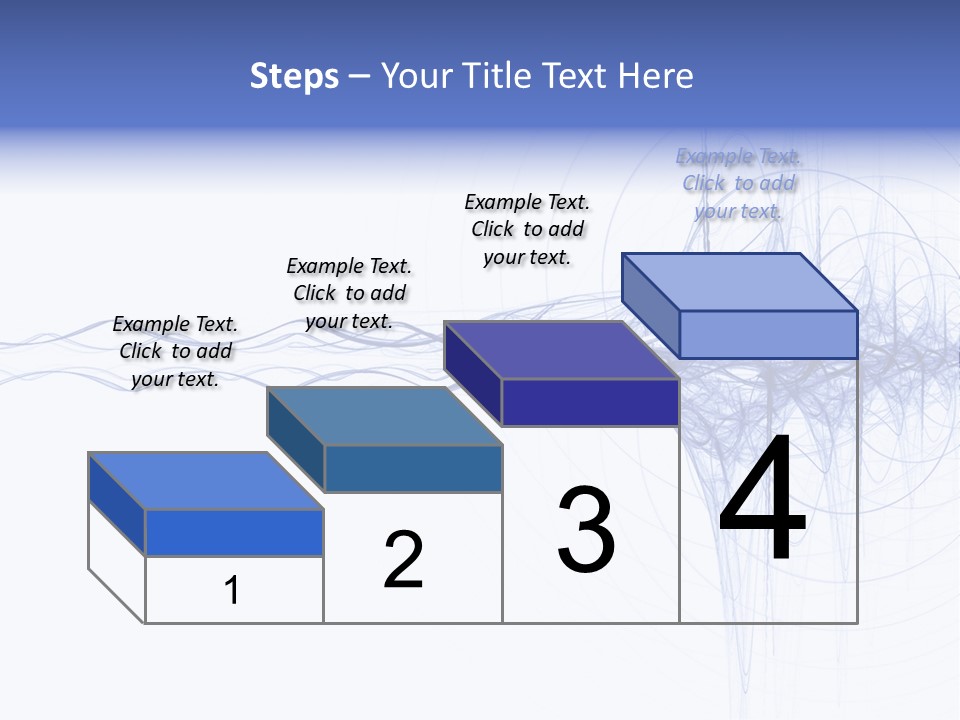 Steps – Your Title Text Here

Example Text. Click to add your text.

Example Text. Click to add your text.

Example Text. Click to add your text.

Example Text. Click to add your text.

1

2

3

4